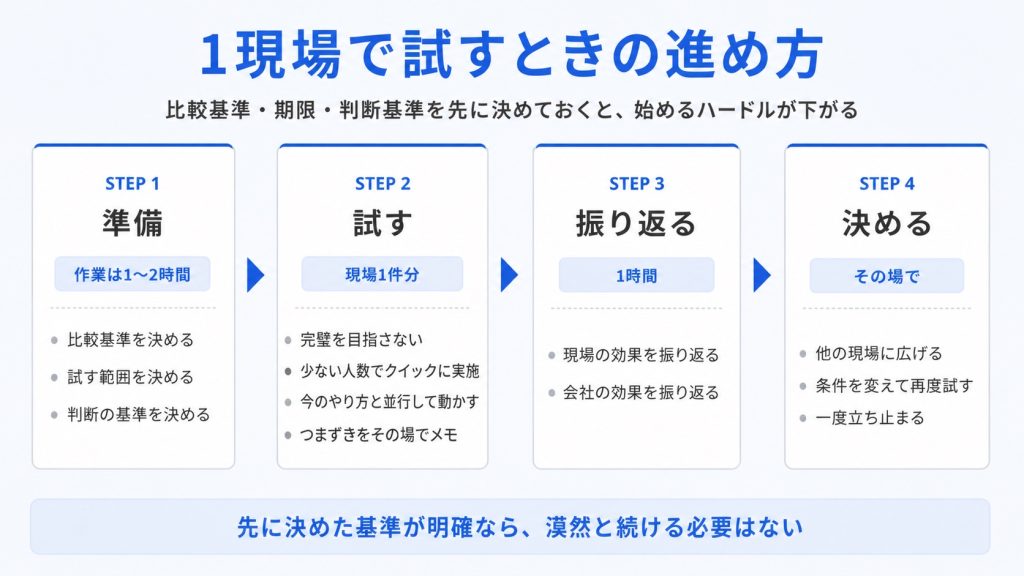 1現場で試すときの進め方

比較基準・期限・判断基準を先に決めておくと、始めるハードルが下がる

STEP 1
準備
作業は1〜2時間
• 比較基準を決める
• 試す範囲を決める
• 判断の基準を決める

STEP 2
試す
現場1件分
• 完璧を目指さない
• 少ない人数でクイックに実施
• 今のやり方と並行して動かす
• つまずきをその場でメモ

STEP 3
振り返る
1時間
• 現場の効果を振り返る
• 会社の効果を振り返る

STEP 4
決める
その場で
• 他の現場に広げる
• 条件を変えて再度試す
• 一度立ち止まる

先に決めた基準が明確なら、漠然と続ける必要はない